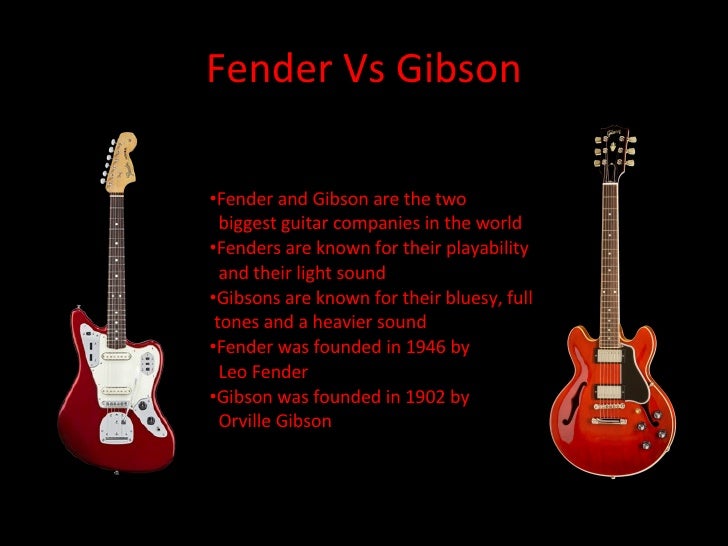 Fender Vs Gibson

•Fender and Gibson are the two biggest guitar companies in the world
•Fenders are known for their playability and their light sound
•Gibsons are known for their bluesy, full tones and a heavier sound
•Fender was founded in 1946 by Leo Fender
•Gibson was founded in 1902 by Orville Gibson